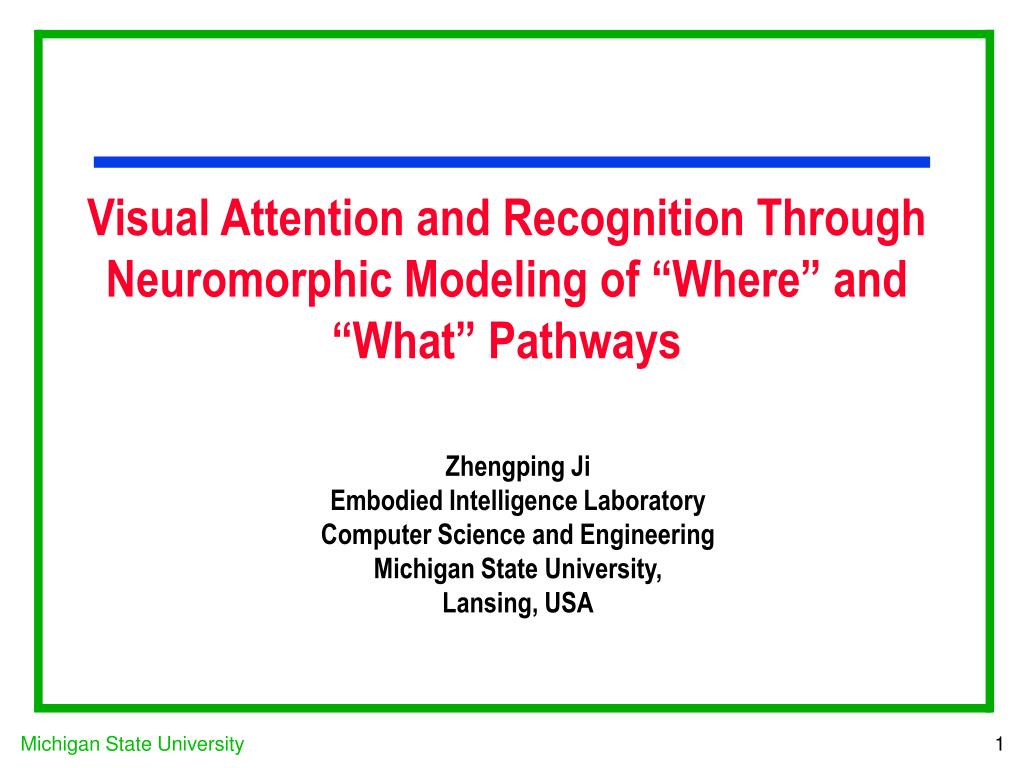 Visual Attention and Recognition Through Neuromorphic Modeling of “Where” and “What” Pathways

Zhengping Ji
Embodied Intelligence Laboratory
Computer Science and Engineering
Michigan State University,
Lansing, USA

Michigan State University

1